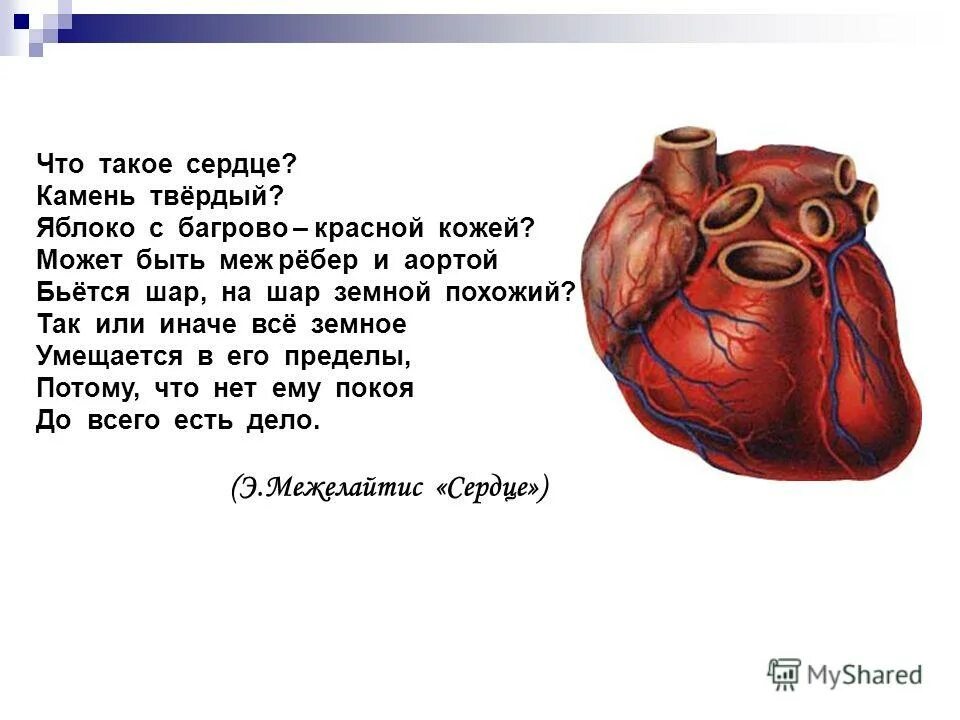 Что такое сердце?
Камень твёрдый?
Яблоко с багрово – красной кожей?
Может быть меж рёбер и аортой
Бьётся шар, на шар земной похожий?
Так или иначе всё земное
Умещается в его пределы,
Потому, что нет ему покоя
До всего есть дело.

(Э.Межелайтис «Сердце»)

MyShared